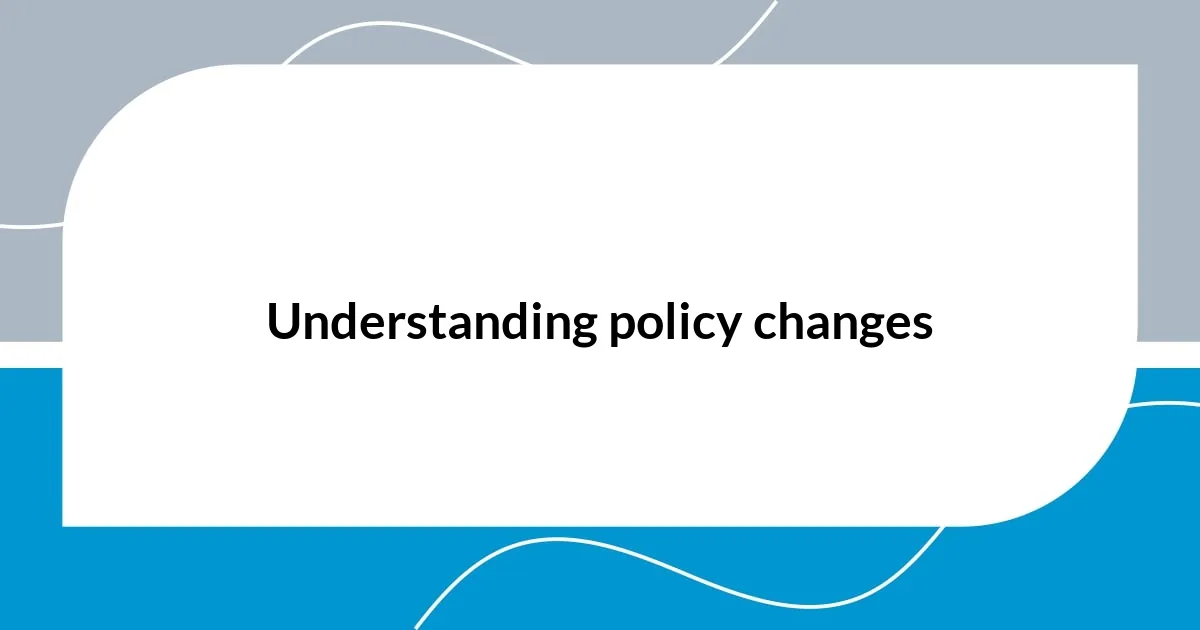 Understanding policy changes